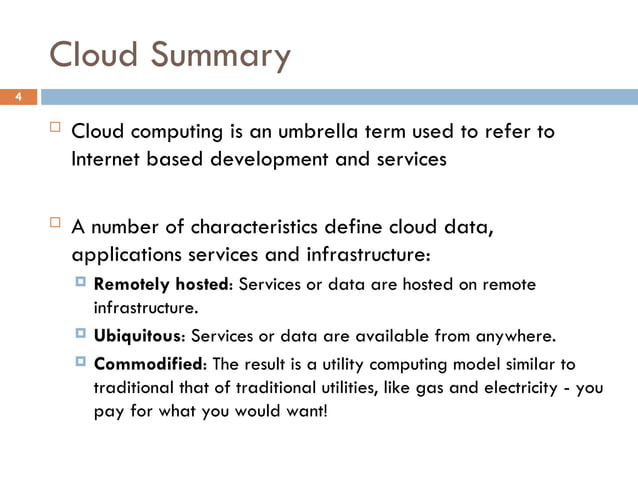 Cloud Summary

4

Cloud computing is an umbrella term used to refer to Internet based development and services

A number of characteristics define cloud data, applications services and infrastructure:

Remotely hosted: Services or data are hosted on remote infrastructure.

Ubiquitous: Services or data are available from anywhere.

Commodified: The result is a utility computing model similar to traditional that of traditional utilities, like gas and electricity - you pay for what you would want!